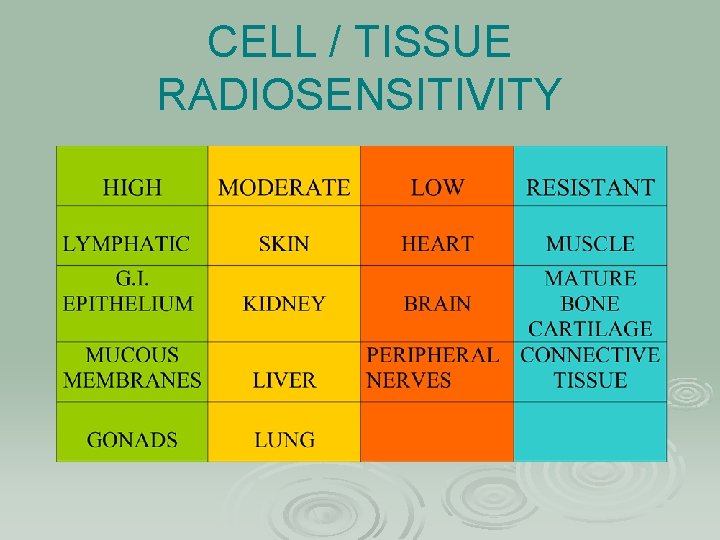 CELL / TISSUE RADIOSENSITIVITY

| HIGH | MODERATE | LOW | RESISTANT |
|---|---|---|---|
| LYMPHATIC | SKIN | HEART | MUSCLE |
| G.I. EPITHELIUM | KIDNEY | BRAIN | MATURE BONE CARTILAGE |
| MUCOUS MEMBRANES | LIVER | PERIPHERAL NERVES | CONNECTIVE TISSUE |
| GONADS | LUNG | | |